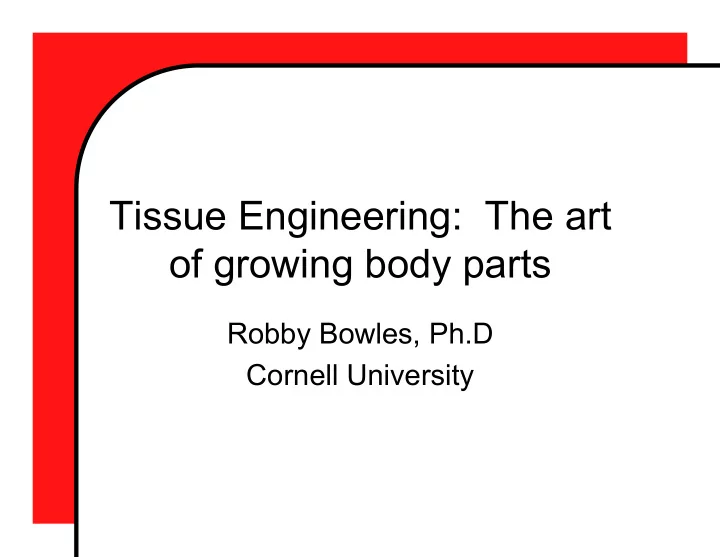 Tissue Engineering:  The art of growing body parts

Robby Bowles, Ph.D
Cornell University